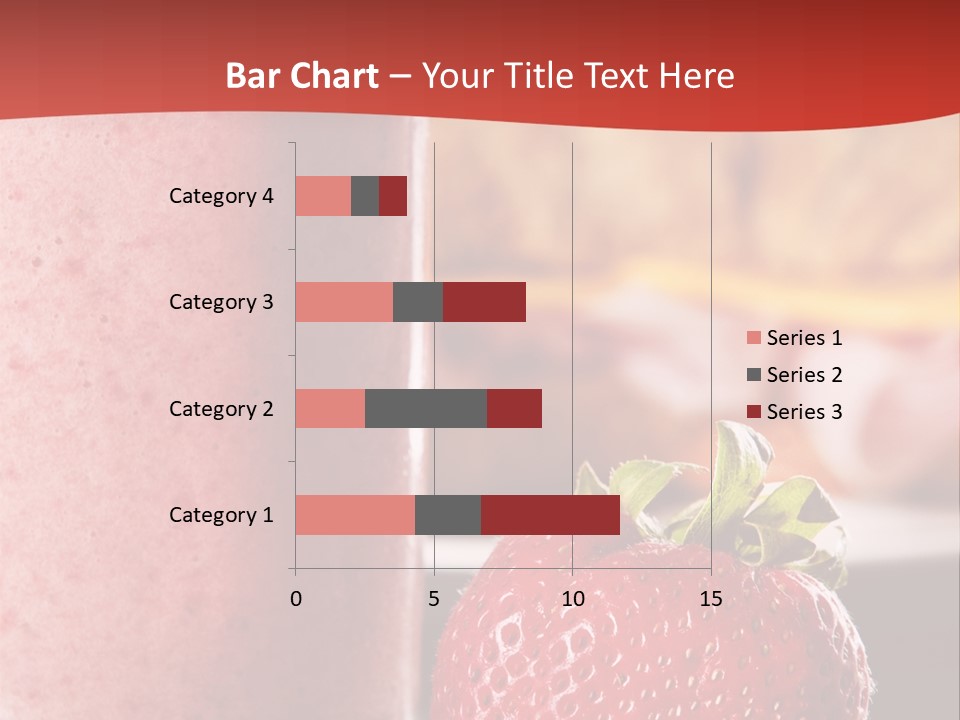 Bar Chart – Your Title Text Here

Category 4
Category 3
Category 2
Category 1

0
5
10
15

Series 1
Series 2
Series 3